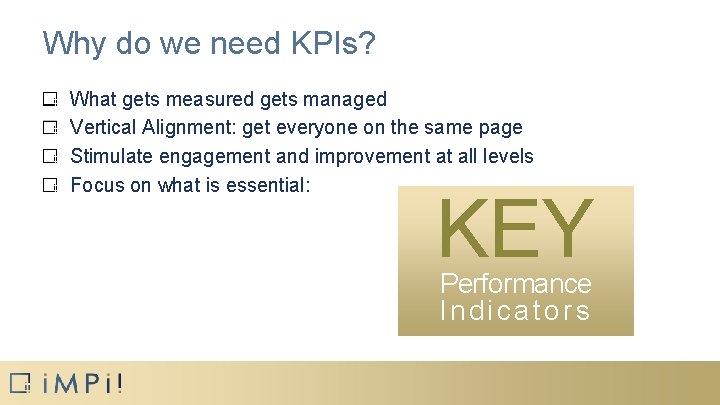 Why do we need KPIs?

What gets measured gets managed
Vertical Alignment: get everyone on the same page
Stimulate engagement and improvement at all levels
Focus on what is essential:

KEY
Performance
Indicators

iMPi!